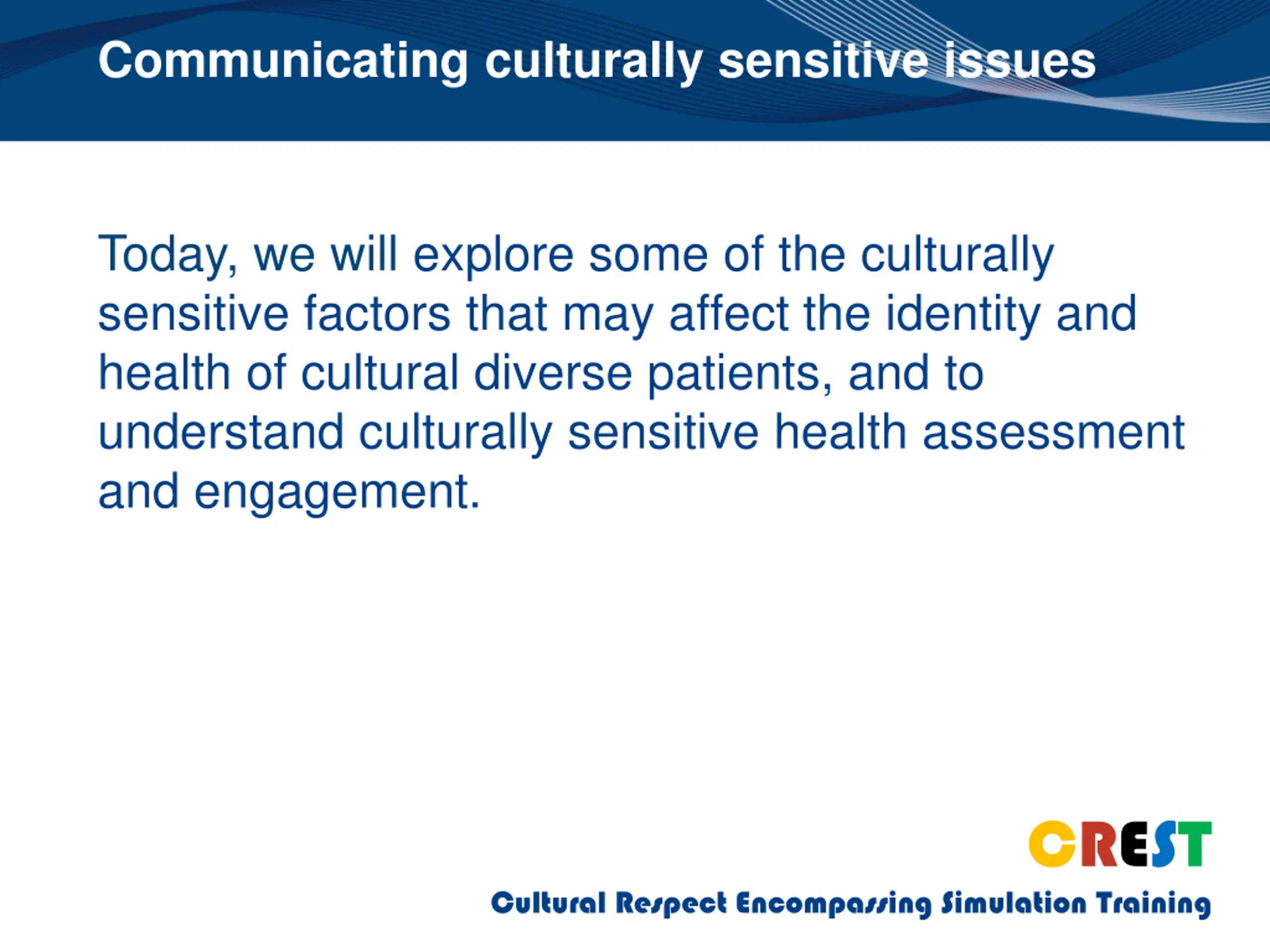 Communicating culturally sensitive issues

Today, we will explore some of the culturally sensitive factors that may affect the identity and health of cultural diverse patients, and to understand culturally sensitive health assessment and engagement.

CREST

Cultural Respect Encompassing Simulation Training